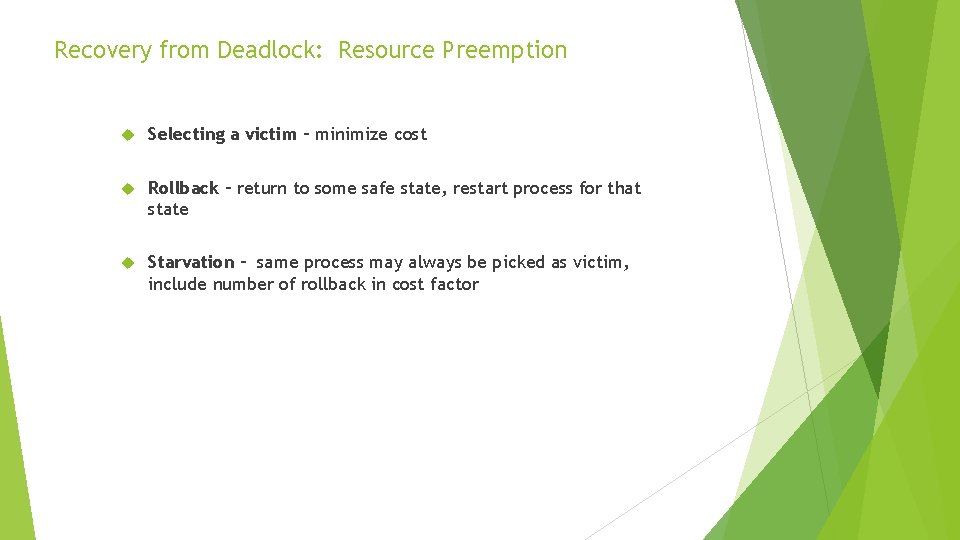 Recovery from Deadlock: Resource Preemption

Selecting a victim – minimize cost

Rollback – return to some safe state, restart process for that state

Starvation – same process may always be picked as victim, include number of rollback in cost factor